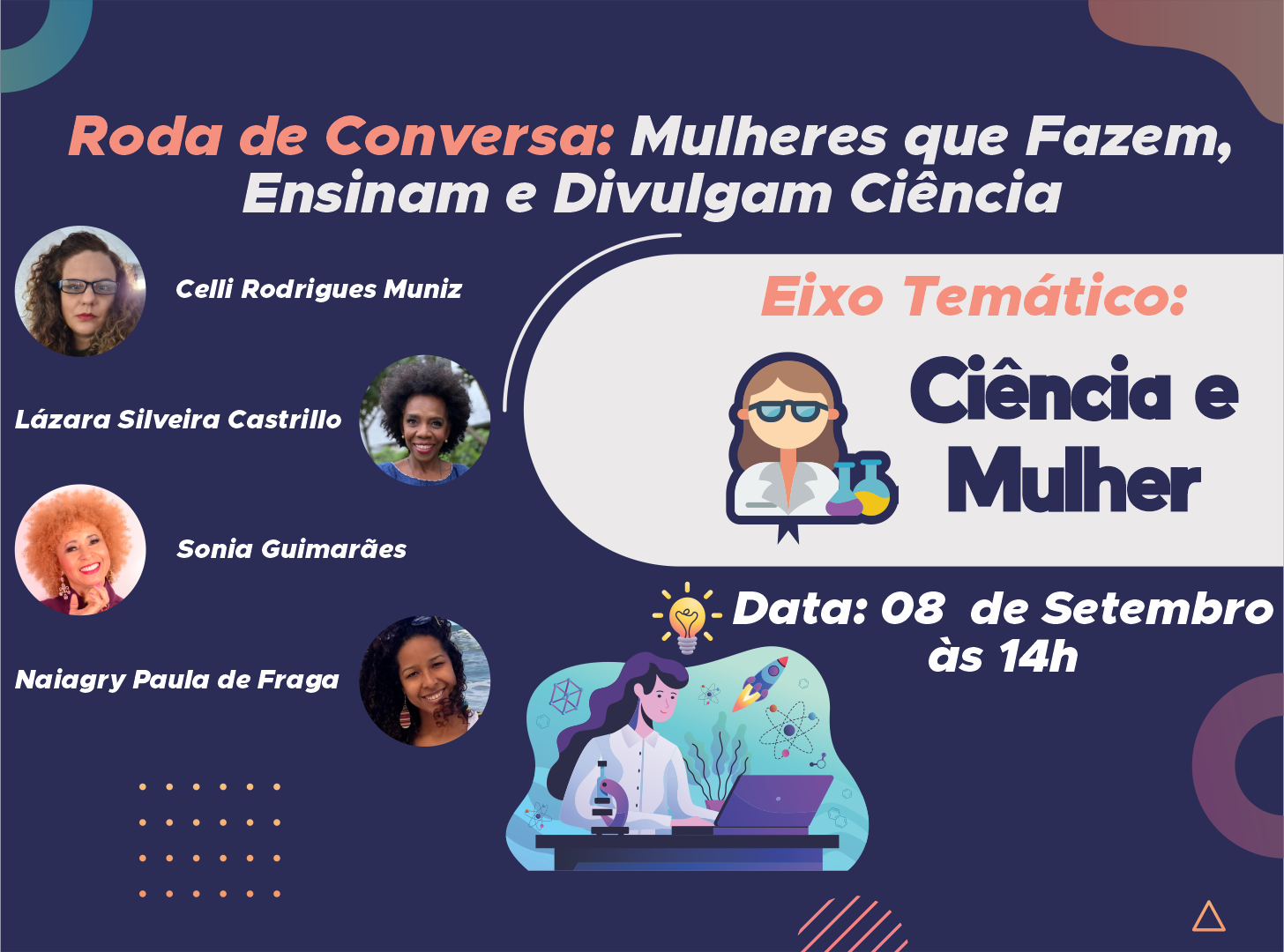 Roda de Conversa: Mulheres que Fazem, Ensinam e Divulgam Ciência

Celli Rodrigues Muniz

Lázara Silveira Castrillo

Sonia Guimarães

Naiagry Paula de Fraga

Eixo Temático:

Ciência e Mulher

Data: 08 de Setembro às 14h